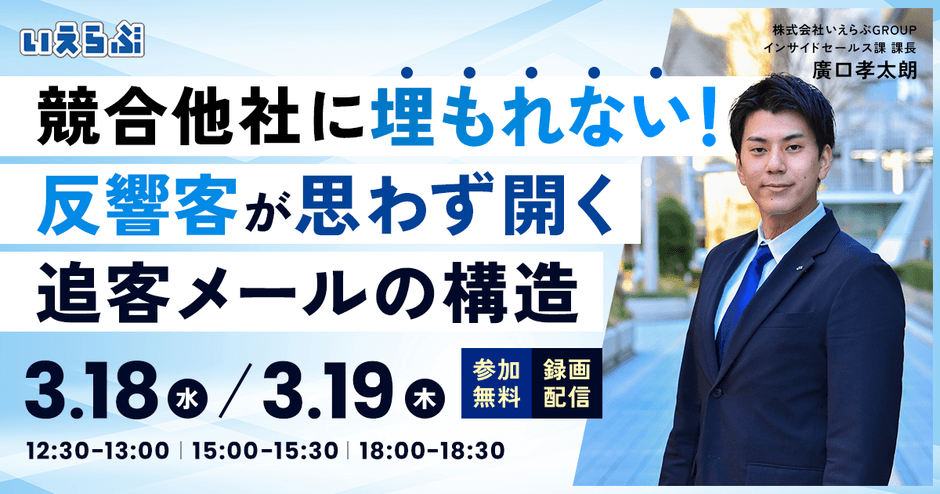 いえらぶ

株式会社いえらぶGROUP
インサイドセールス課 課長
廣口孝太朗

競合他社に埋もれない！
反響客が思わず開く
追客メールの構造

3.18 水 / 3.19 木

参加無料
録画配信

12:30-13:00 | 15:00-15:30 | 18:00-18:30